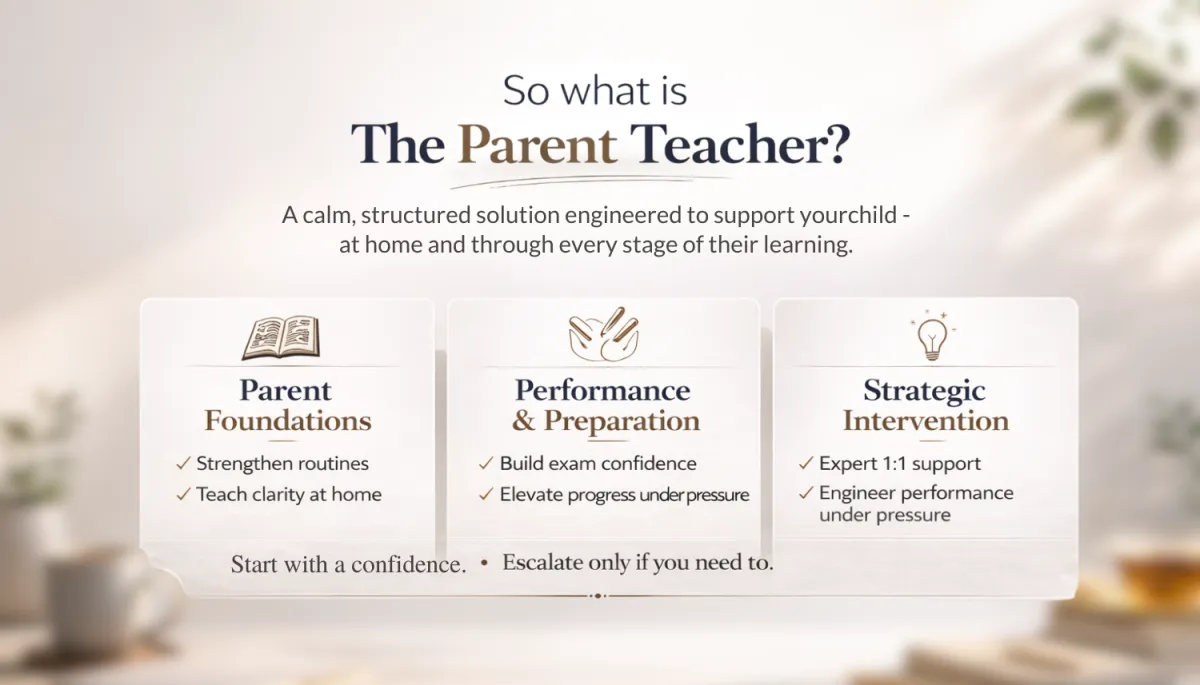 So what is
The Parent Teacher?

A calm, structured solution engineered to support yourchild - at home and through every stage of their learning.

Parent Foundations
✓ Strengthen routines
✓ Teach clarity at home

Performance & Preparation
✓ Build exam confidence
✓ Elevate progress under pressure

Strategic Intervention
✓ Expert 1:1 support
✓ Engineer performance under pressure

Start with a confidence. • Escalate only if you need to.